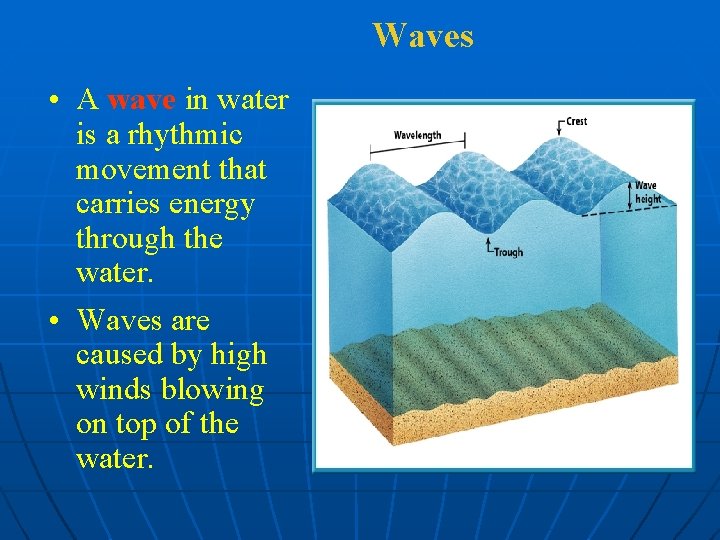 Waves

• A wave in water is a rhythmic movement that carries energy through the water.

• Waves are caused by high winds blowing on top of the water.

Wavelength

Crest

Wave height

Trough